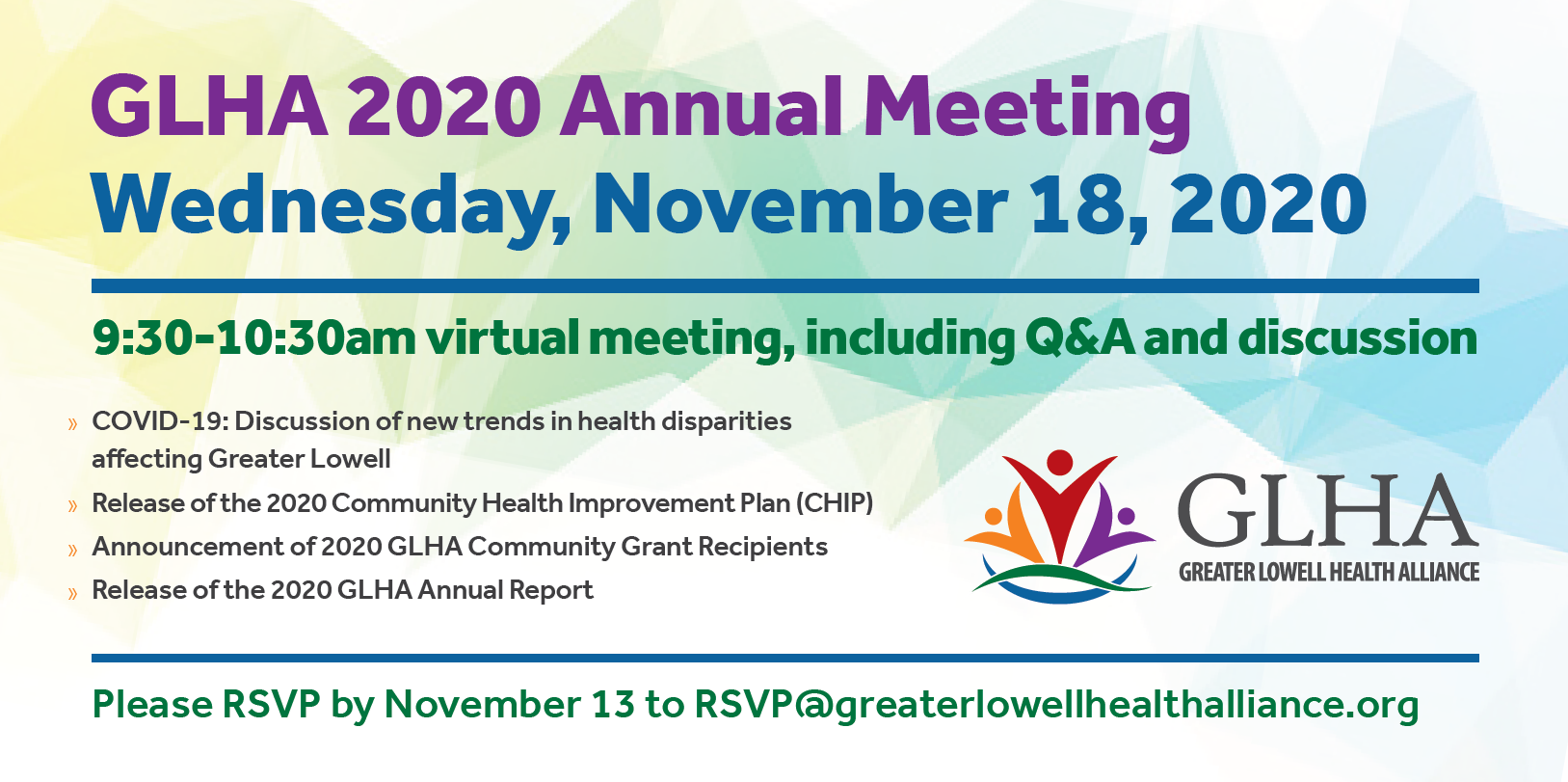 GLHA 2020 Annual Meeting
Wednesday, November 18, 2020

9:30-10:30am virtual meeting, including Q&A and discussion

» COVID-19: Discussion of new trends in health disparities affecting Greater Lowell
» Release of the 2020 Community Health Improvement Plan (CHIP)
» Announcement of 2020 GLHA Community Grant Recipients
» Release of the 2020 GLHA Annual Report

GLHA
GREATER LOWELL HEALTH ALLIANCE

Please RSVP by November 13 to RSVP@greaterlowellhealthalliance.org